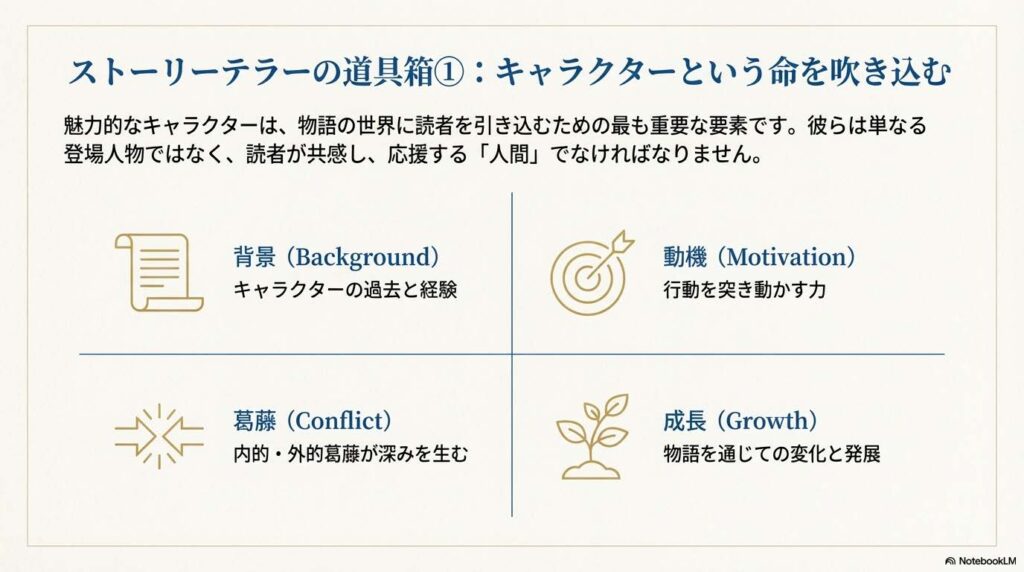 ストーリーテラーの道具箱①：キャラクターという命を吹き込む

魅力的なキャラクターは、物語の世界に読者を引き込むための最も重要な要素です。彼らは単なる登場人物ではなく、読者が共感し、応援する「人間」でなければなりません。

背景（Background）
キャラクターの過去と経験

動機（Motivation）
行動を突き動かす力

葛藤（Conflict）
内的・外的葛藤が深みを生む

成長（Growth）
物語を通じての変化と発展

NotebookLM